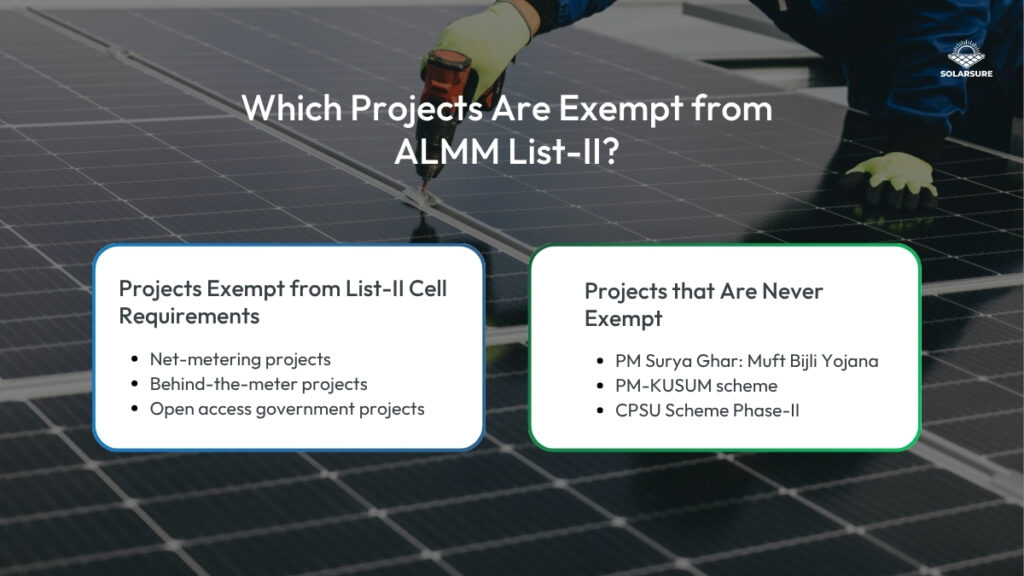 SOLARSURE

Which Projects Are Exempt from ALMM List-II?

Projects Exempt from List-II Cell Requirements

- Net-metering projects
- Behind-the-meter projects
- Open access government projects

Projects that Are Never Exempt

- PM Surya Ghar: Muft Bijli Yojana
- PM-KUSUM scheme
- CPSU Scheme Phase-II